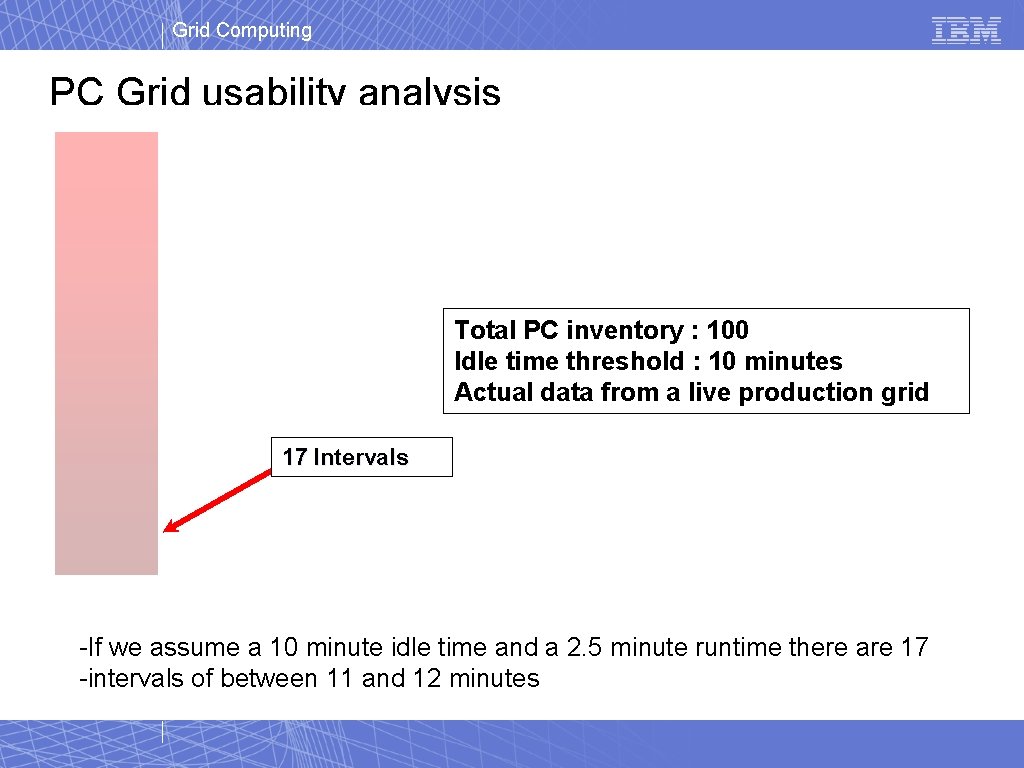 Grid Computing

IBM

PC Grid usability analysis

Total PC inventory : 100
Idle time threshold : 10 minutes
Actual data from a live production grid

17 Intervals

-If we assume a 10 minute idle time and a 2.5 minute runtime there are 17
-intervals of between 11 and 12 minutes